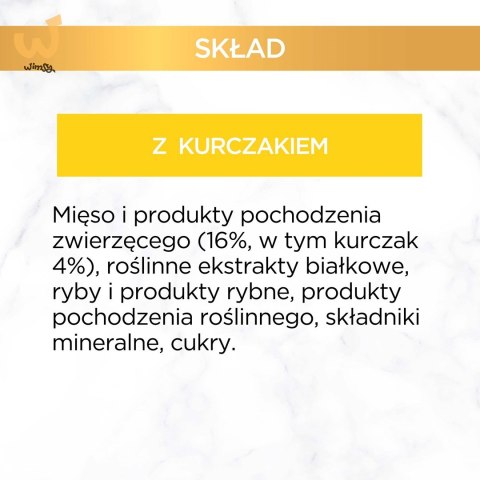 wimsy

SKŁAD

Z KURCZAKIEM

Mięso i produkty pochodzenia zwierzęcego (16%, w tym kurczak 4%), roślinne ekstrakty białkowe, ryby i produkty rybne, produkty pochodzenia roślinnego, składniki mineralne, cukry.